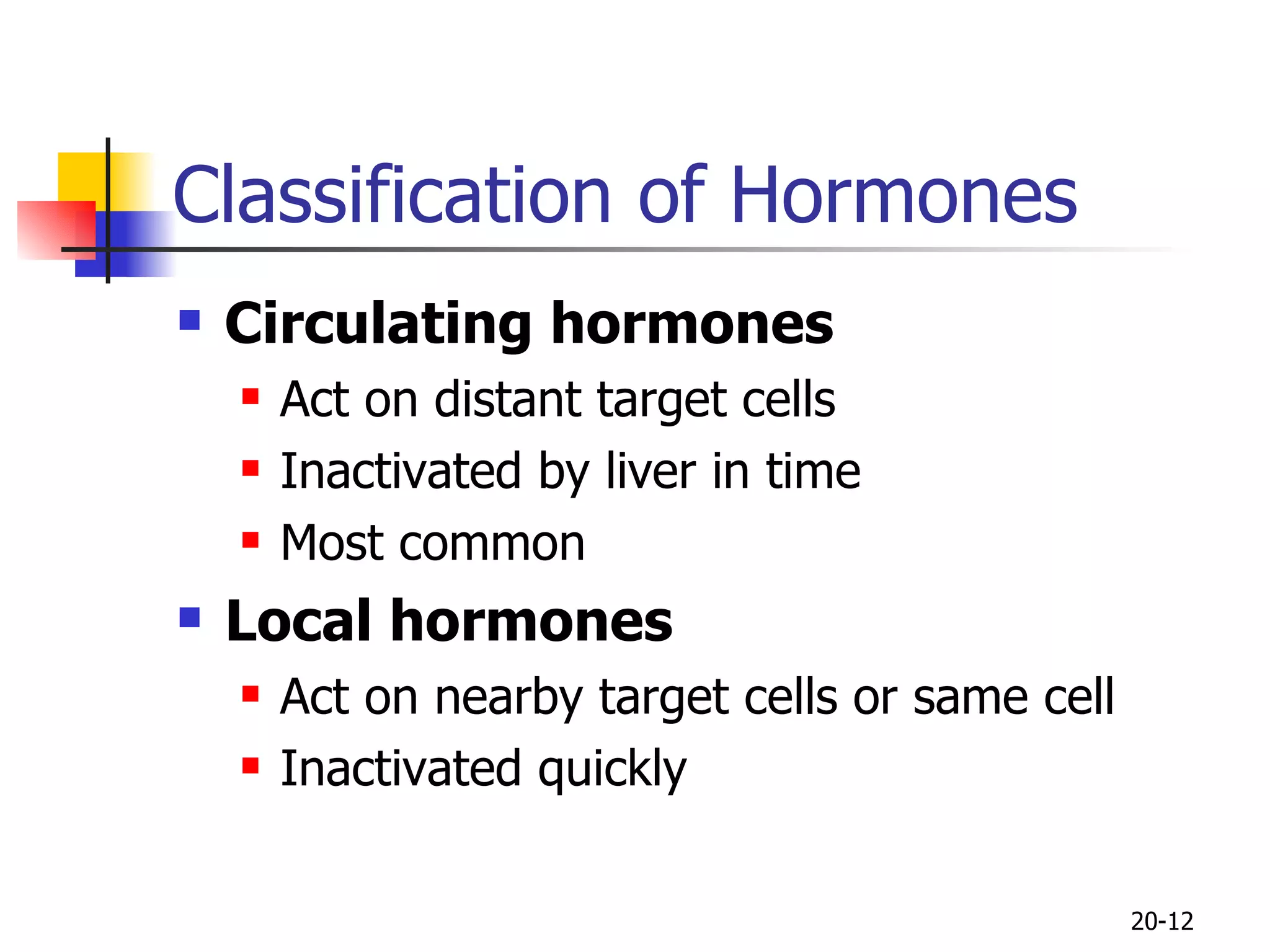 Classification of Hormones

- Circulating hormones
  - Act on distant target cells
  - Inactivated by liver in time
  - Most common
- Local hormones
  - Act on nearby target cells or same cell
  - Inactivated quickly

20-12